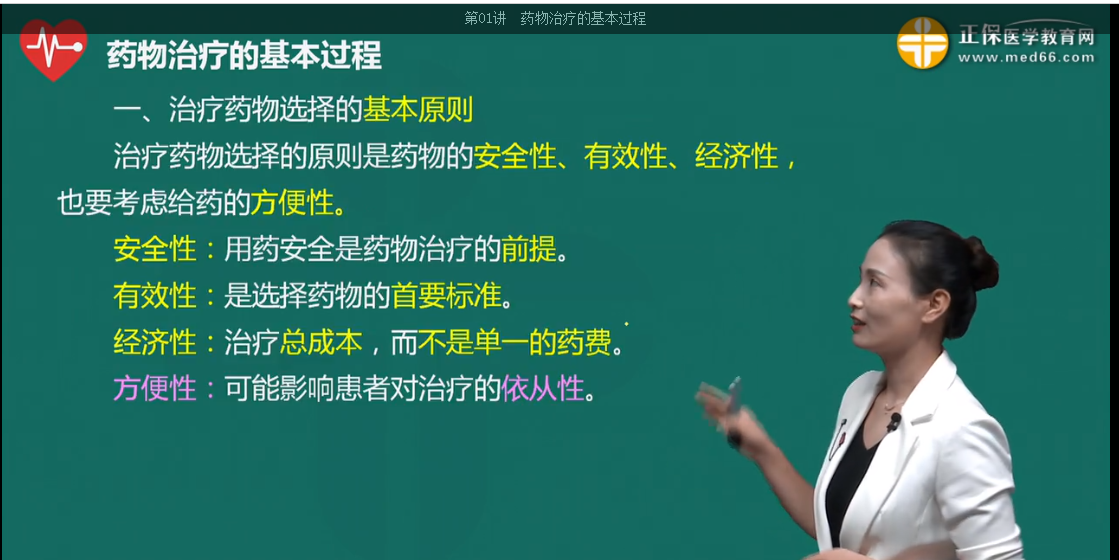 第01讲　药物治疗的基本过程

正保医学教育网
www.med66.com

药物治疗的基本过程

一、治疗药物选择的基本原则

治疗药物选择的原则是药物的安全性、有效性、经济性，也要考虑给药的方便性。

安全性：用药安全是药物治疗的前提。

有效性：是选择药物的首要标准。

经济性：治疗总成本，而不是单一的药费。

方便性：可能影响患者对治疗的依从性。